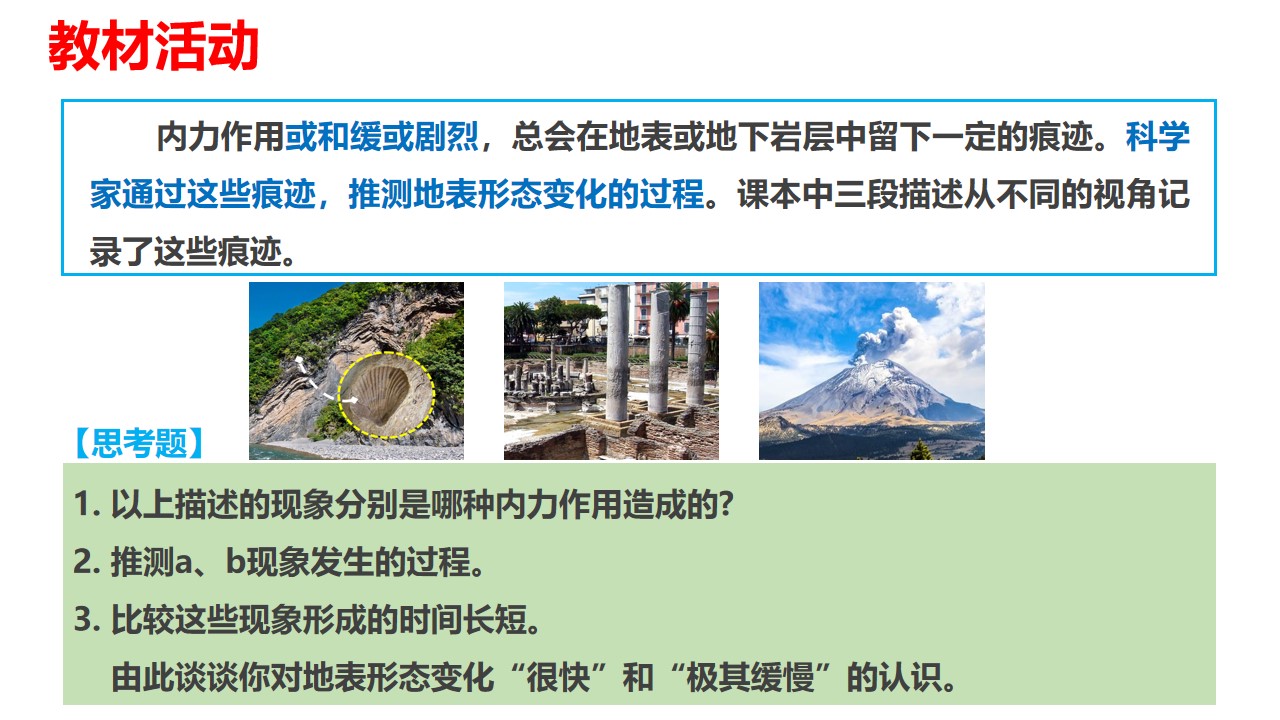 教材活动

内力作用或和缓或剧烈，总会在地表或地下岩层中留下一定的痕迹。科学家通过这些痕迹，推测地表形态变化的过程。课本中三段描述从不同的视角记录了这些痕迹。

【思考题】

1. 以上描述的现象分别是哪种内力作用造成的?
2. 推测a、b现象发生的过程。
3. 比较这些现象形成的时间长短。
由此谈谈你对地表形态变化“很快”和“极其缓慢”的认识。